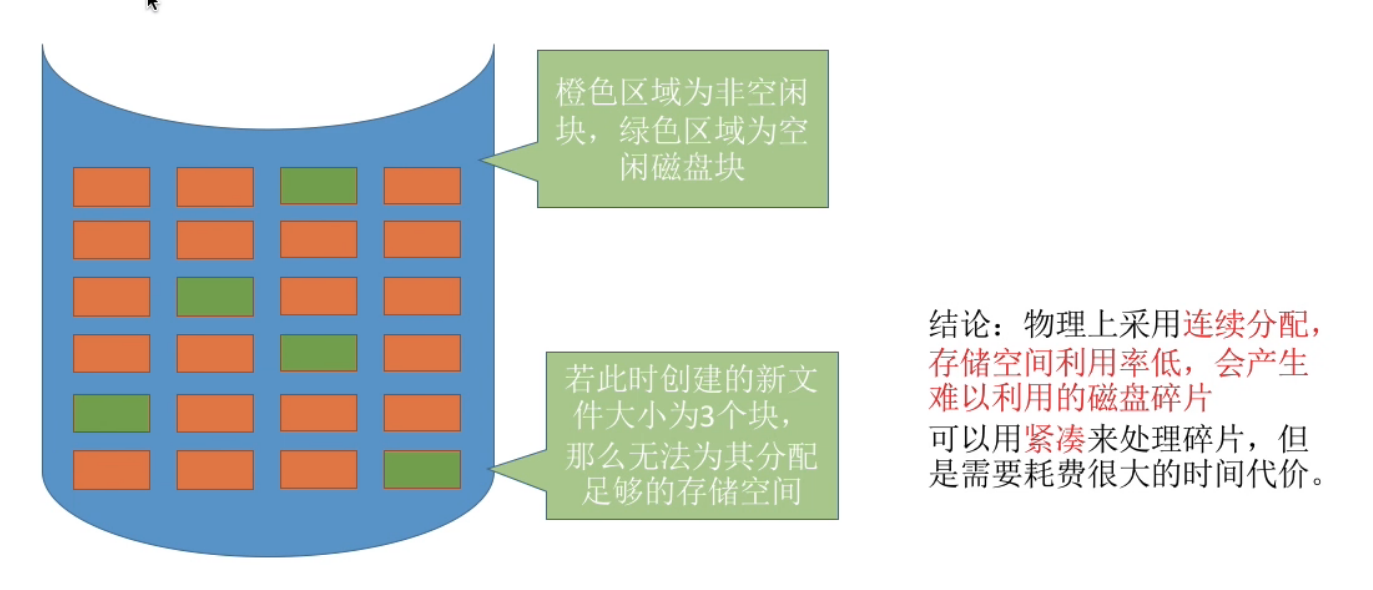 橙色区域为非空闲块，绿色区域为空闲磁盘块

若此时创建的新文件大小为3个块，那么无法为其分配足够的存储空间

结论：物理上采用连续分配，存储空间利用率低，会产生难以利用的磁盘碎片

可以用紧凑来处理碎片，但是需要耗费很大的时间代价。